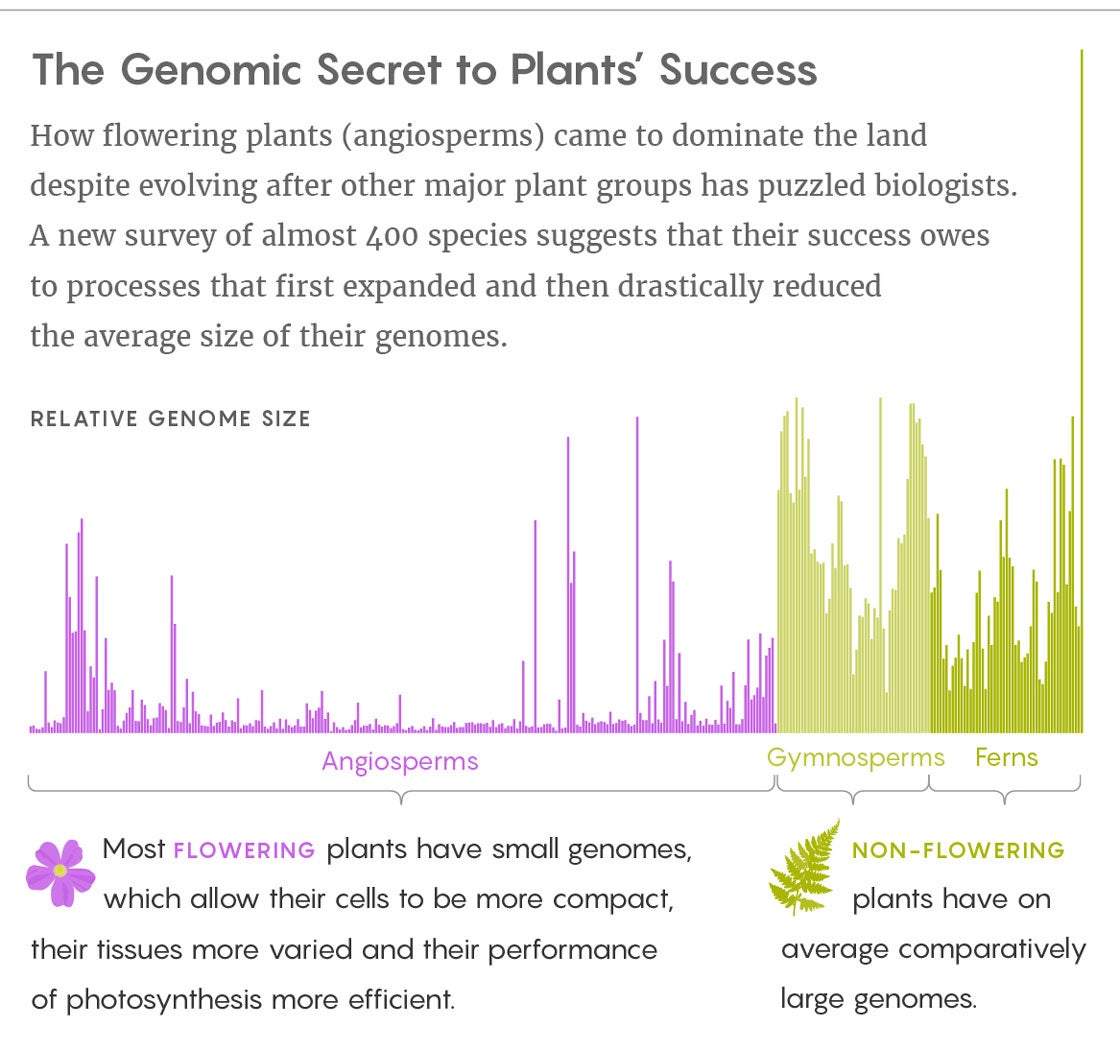 The Genomic Secret to Plants' Success

How flowering plants (angiosperms) came to dominate the land despite evolving after other major plant groups has puzzled biologists. A new survey of almost 400 species suggests that their success owes to processes that first expanded and then drastically reduced the average size of their genomes.

RELATIVE GENOME SIZE

Angiosperms

Gymnosperms

Ferns

Most FLOWERING plants have small genomes, which allow their cells to be more compact, their tissues more varied and their performance of photosynthesis more efficient.

NON-FLOWERING plants have on average comparatively large genomes.